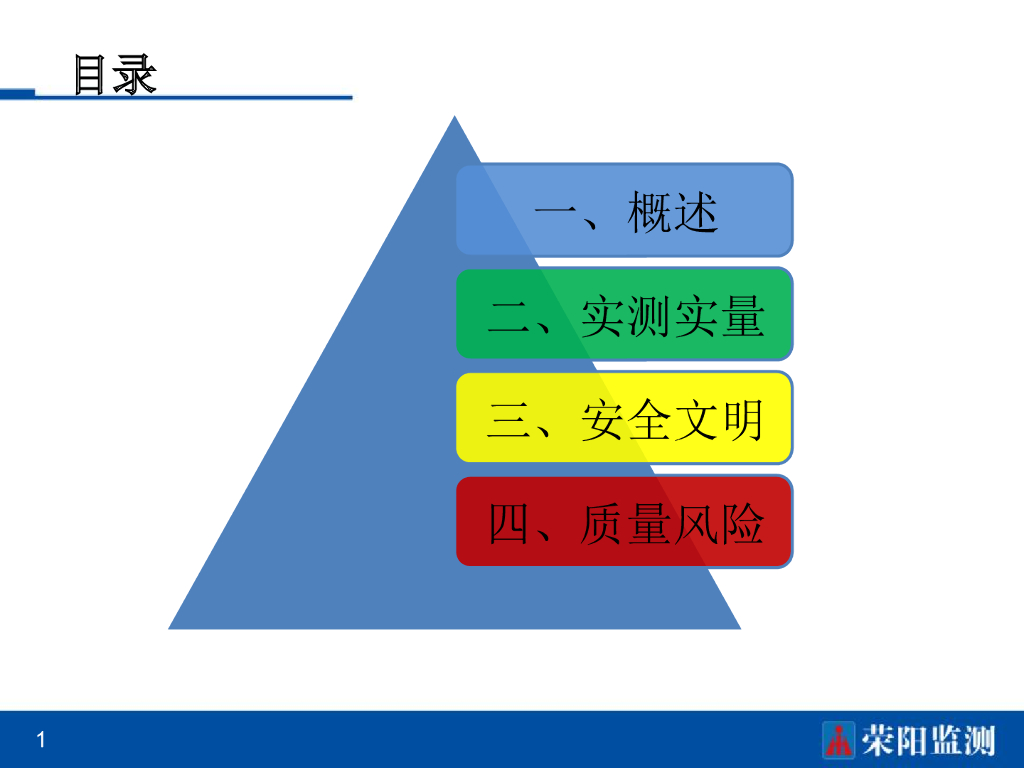 目录

一、概述

二、实测实量

三、安全文明

四、质量风险

1

荣阳监测